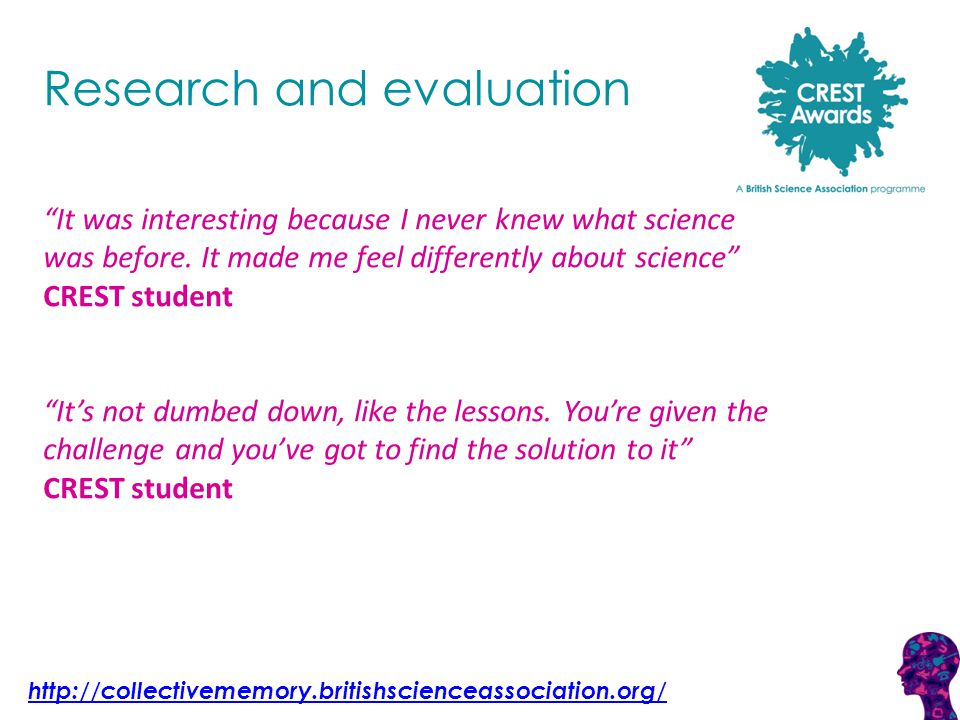 Research and evaluation

CREST Awards

A British Science Association programme

“It was interesting because I never knew what science was before. It made me feel differently about science”
CREST student

“It’s not dumbed down, like the lessons. You’re given the challenge and you’ve got to find the solution to it”
CREST student

http://collectivememory.britishscienceassociation.org/